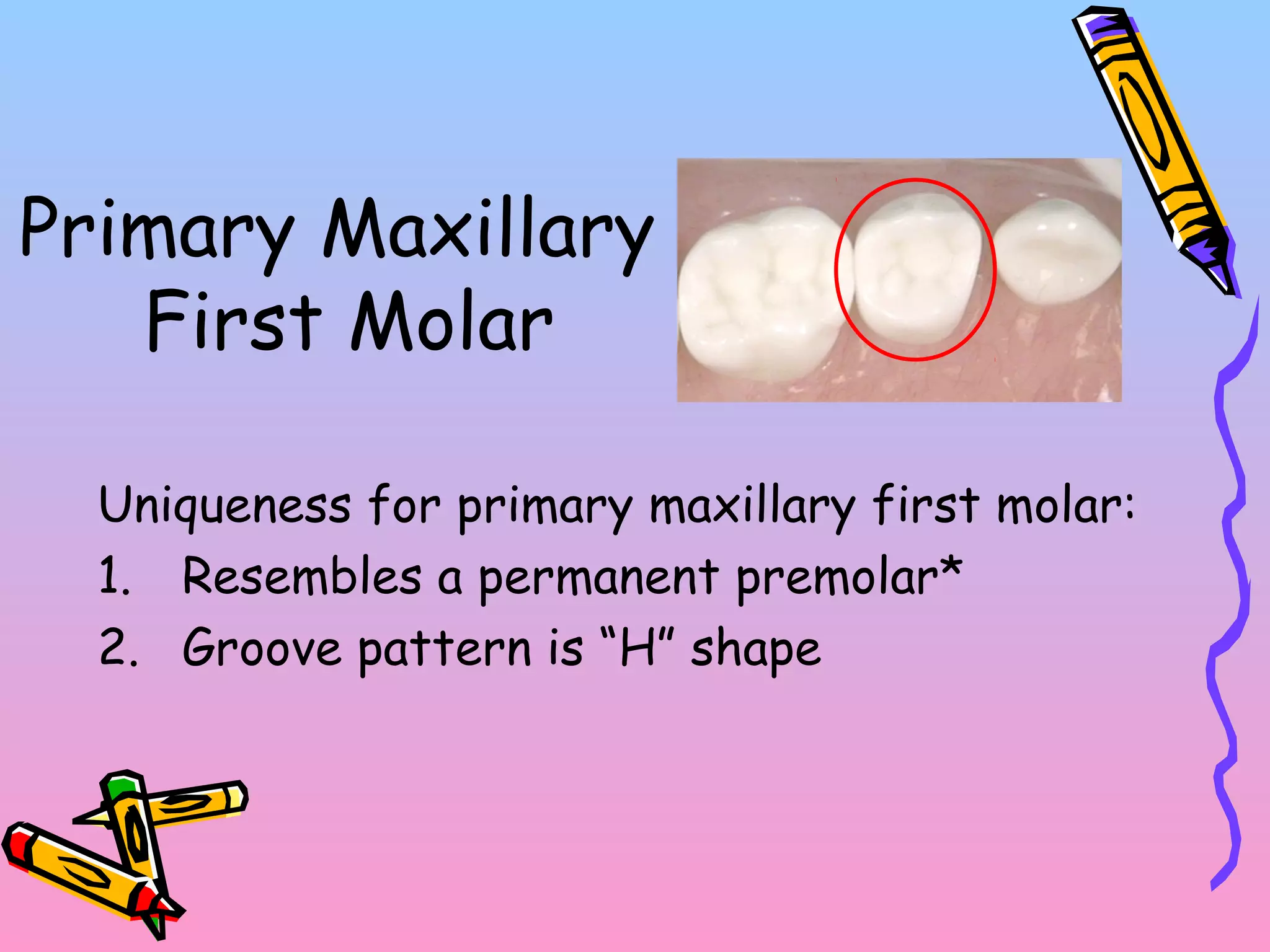 Primary Maxillary First Molar

Uniqueness for primary maxillary first molar:
1. Resembles a permanent premolar*
2. Groove pattern is “H” shape